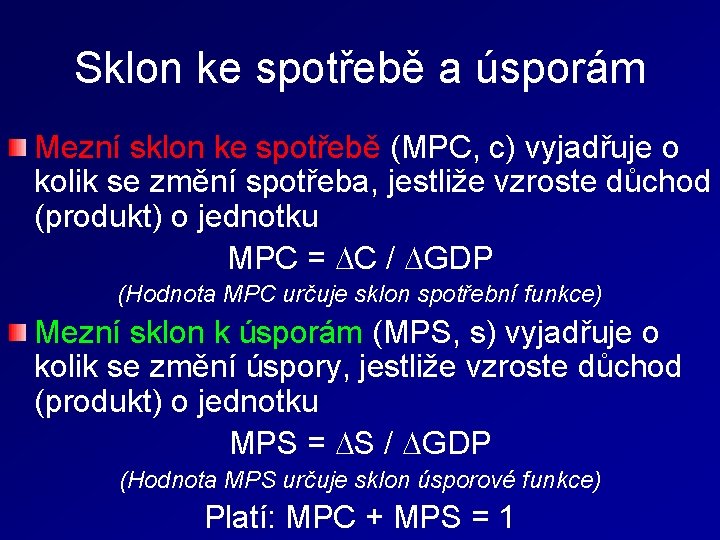 Sklon ke spotřebě a úsporám

Mezní sklon ke spotřebě (MPC, c) vyjadřuje o kolik se změní spotřeba, jestliže vzroste důchod (produkt) o jednotku

$MPC = \Delta C / \Delta GDP$

(Hodnota MPC určuje sklon spotřební funkce)

Mezní sklon k úsporám (MPS, s) vyjadřuje o kolik se změní úspory, jestliže vzroste důchod (produkt) o jednotku

$MPS = \Delta S / \Delta GDP$

(Hodnota MPS určuje sklon úsporové funkce)

Platí: $MPC + MPS = 1$